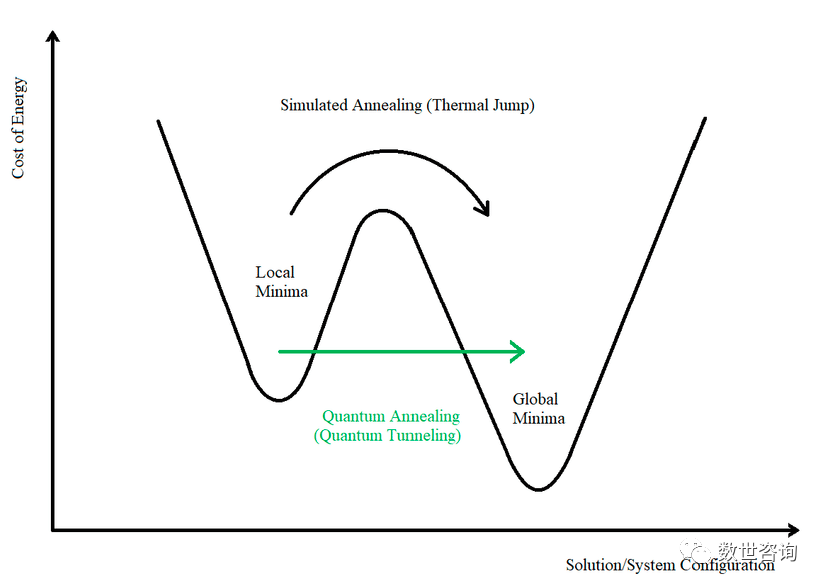 Cost of Energy

Simulated Annealing (Thermal Jump)

Local Minima

Quantum Annealing (Quantum Tunneling)

Global Minima

Solution/System Configuration

数世咨询